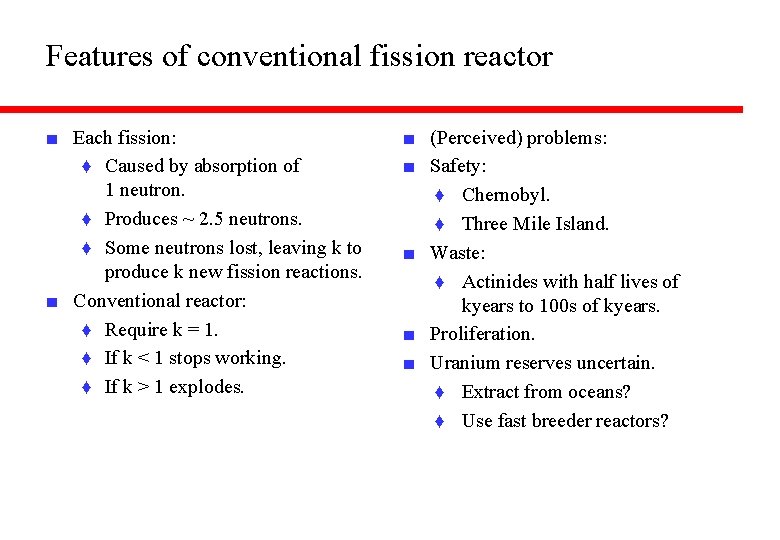 Features of conventional fission reactor

Each fission:

Caused by absorption of 1 neutron.

Produces ~ 2.5 neutrons.

Some neutrons lost, leaving k to produce k new fission reactions.

Conventional reactor:

Require k = 1.

If k < 1 stops working.

If k > 1 explodes.

(Perceived) problems:

Safety:

Chernobyl.

Three Mile Island.

Waste:

Actinides with half lives of kyears to 100s of kyears.

Proliferation.

Uranium reserves uncertain.

Extract from oceans?

Use fast breeder reactors?